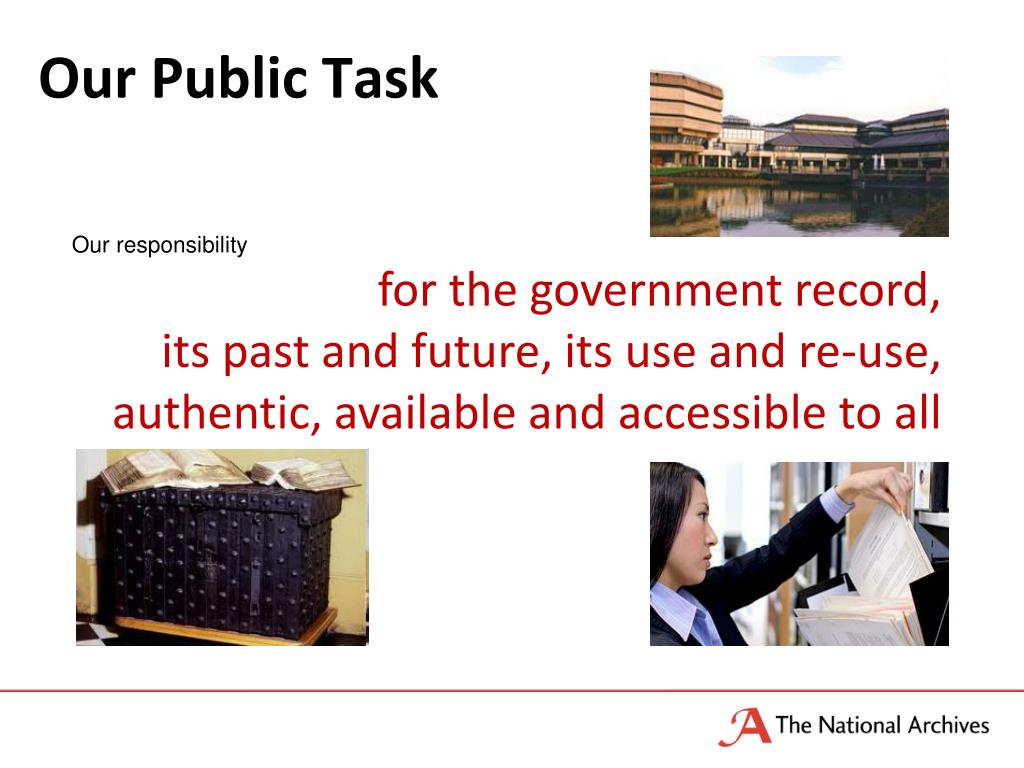 Our Public Task

Our responsibility

for the government record,
its past and future, its use and re-use,
authentic, available and accessible to all

The National Archives